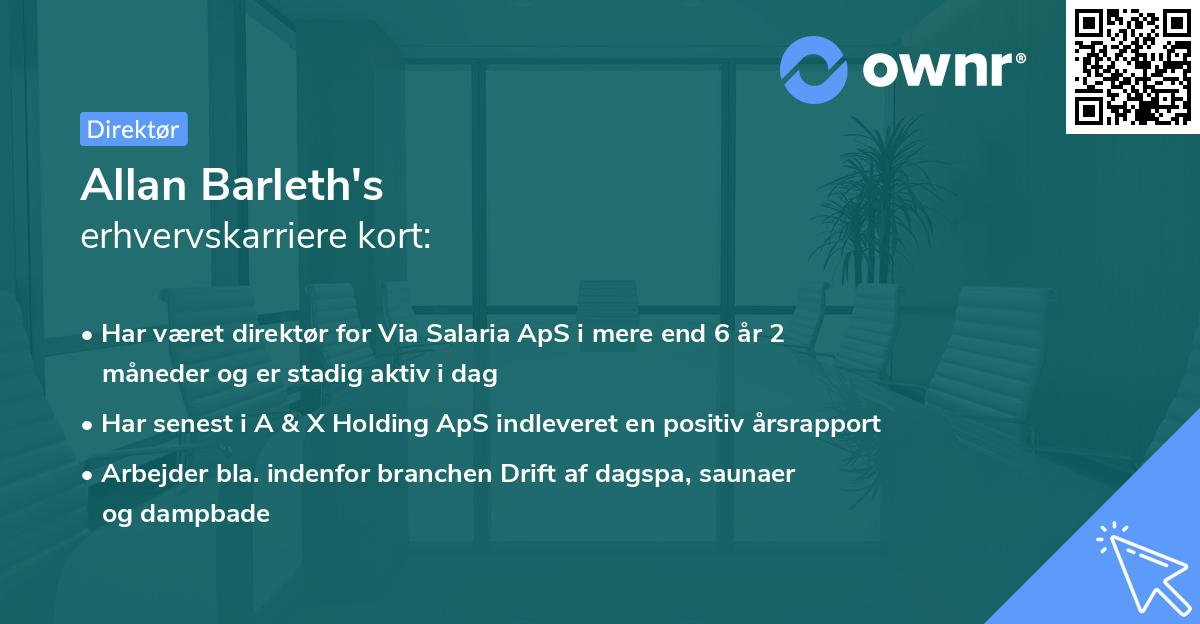 ownr®

Direktør

Allan Barleth's
erhvervskarriere kort:

• Har været direktør for Via Salaria ApS i mere end 6 år 2 måneder og er stadig aktiv i dag

• Har senest i A & X Holding ApS indleveret en positiv årsrapport

• Arbejder bla. indenfor branchen Drift af dagspa, saunaer og dampbade